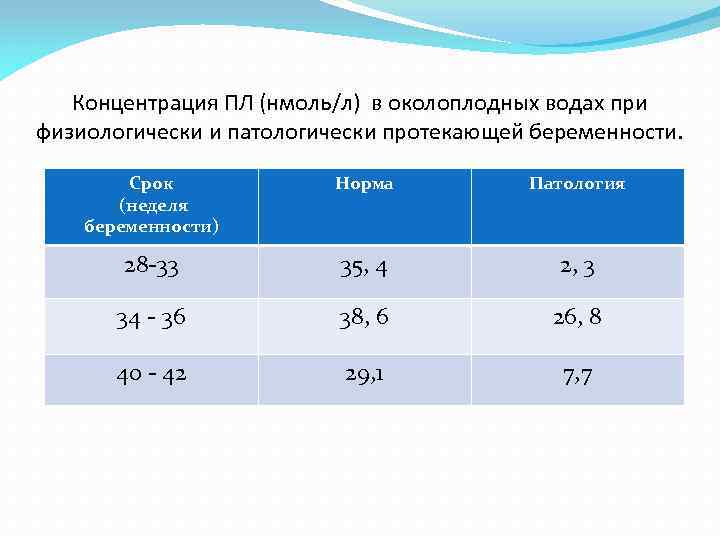 Концентрация ПЛ (нмоль/л) в околоплодных водах при физиологически и патологически протекающей беременности.

| Срок (неделя беременности) | Норма | Патология |
|---|---|---|
| 28-33 | 35, 4 | 2, 3 |
| 34 - 36 | 38, 6 | 26, 8 |
| 40 - 42 | 29,1 | 7,7 |